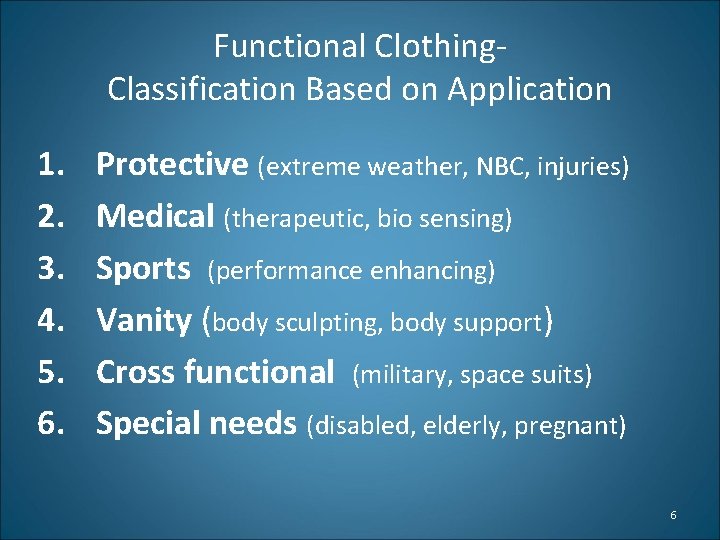 Functional Clothing-
Classification Based on Application

1. Protective (extreme weather, NBC, injuries)
2. Medical (therapeutic, bio sensing)
3. Sports (performance enhancing)
4. Vanity (body sculpting, body support)
5. Cross functional (military, space suits)
6. Special needs (disabled, elderly, pregnant)

6